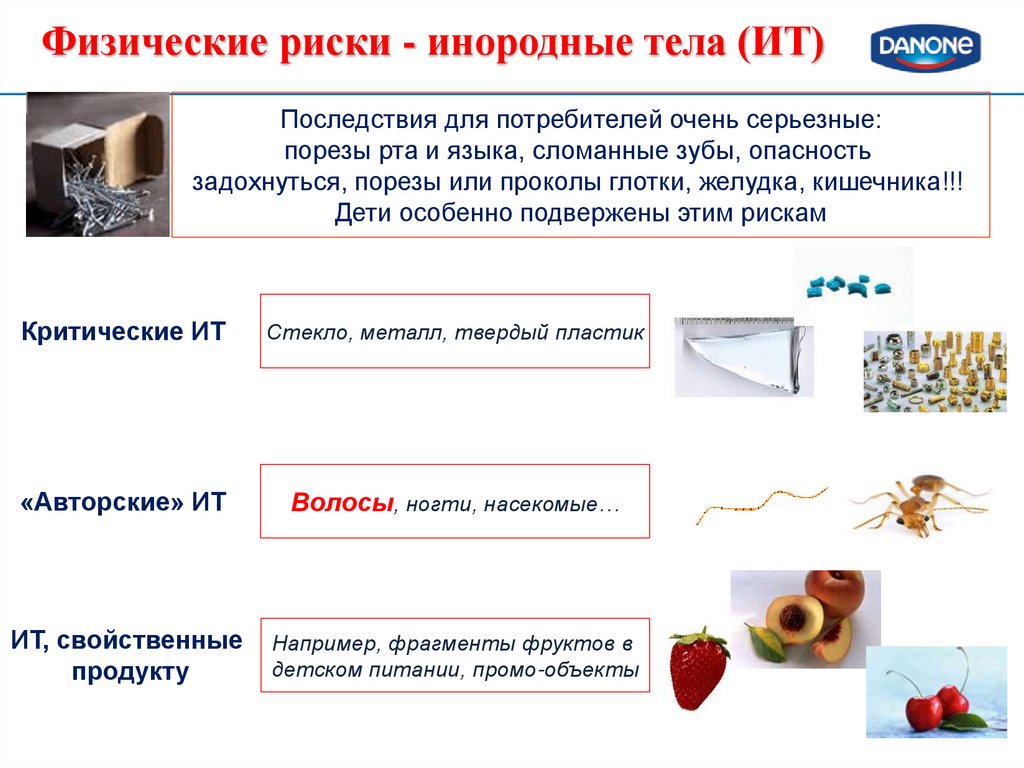 Физические риски - инородные тела (ИТ)

DANONE

Последствия для потребителей очень серьезные: порезы рта и языка, сломанные зубы, опасность задохнуться, порезы или проколы глотки, желудка, кишечника!!! Дети особенно подвержены этим рискам

Критические ИТ

Стекло, металл, твердый пластик

«Авторские» ИТ

Волосы, ногти, насекомые…

ИТ, свойственные продукту

Например, фрагменты фруктов в детском питании, промо-объекты